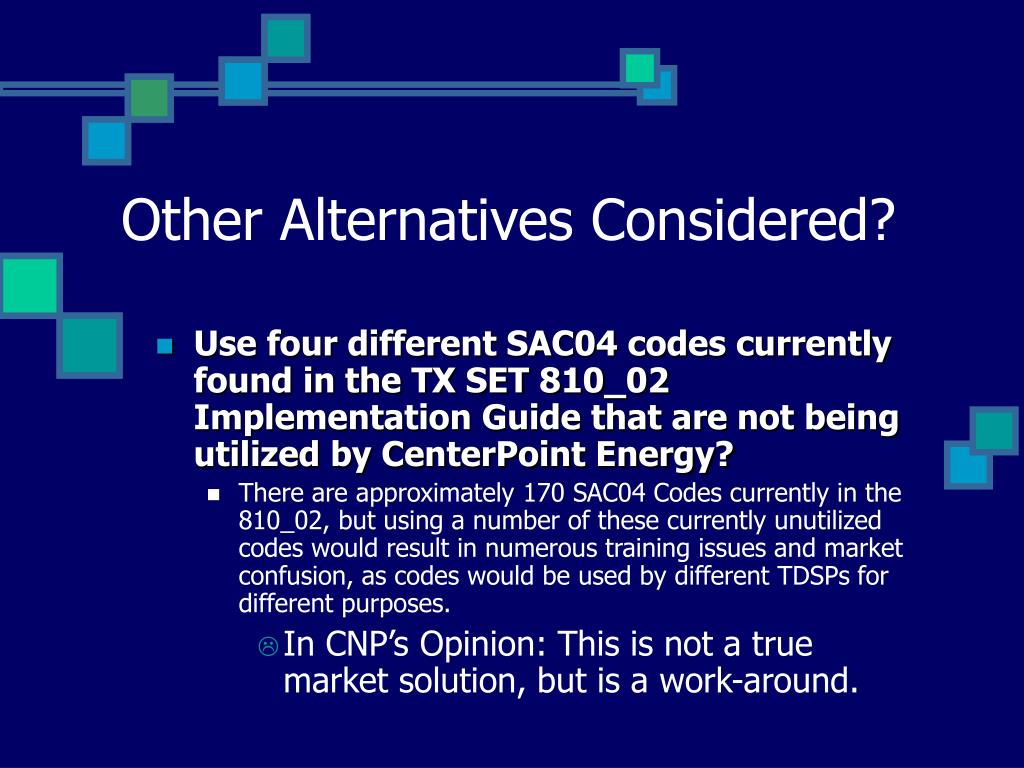 Other Alternatives Considered?

Use four different SAC04 codes currently found in the TX SET 810_02 Implementation Guide that are not being utilized by CenterPoint Energy?

There are approximately 170 SAC04 Codes currently in the 810_02, but using a number of these currently unutilized codes would result in numerous training issues and market confusion, as codes would be used by different TDSPs for different purposes.

In CNP's Opinion: This is not a true market solution, but is a work-around.